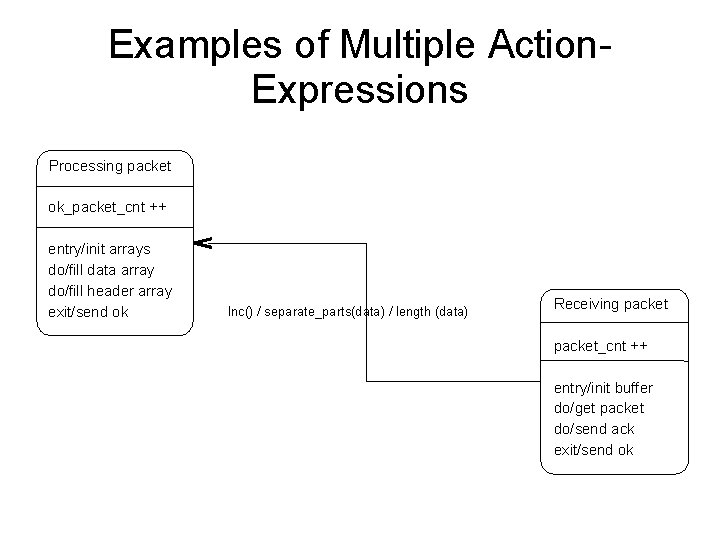 Examples of Multiple Action-Expressions

Processing packet

ok_packet_cnt ++

entry/init arrays
do/fill data array
do/fill header array
exit/send ok

Inc() / separate_parts(data) / length (data)

Receiving packet

packet_cnt ++

entry/init buffer
do/get packet
do/send ack
exit/send ok